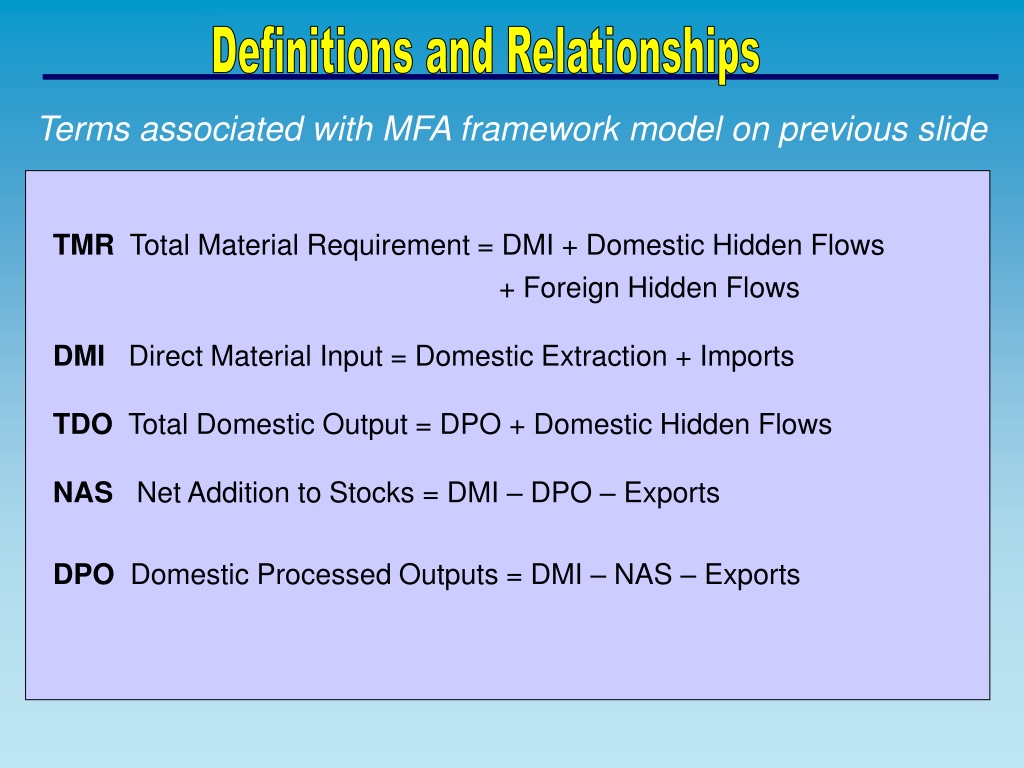 Definitions and Relationships

Terms associated with MFA framework model on previous slide

TMR Total Material Requirement = DMI + Domestic Hidden Flows + Foreign Hidden Flows

DMI Direct Material Input = Domestic Extraction + Imports

TDO Total Domestic Output = DPO + Domestic Hidden Flows

NAS Net Addition to Stocks = DMI – DPO – Exports

DPO Domestic Processed Outputs = DMI – NAS – Exports